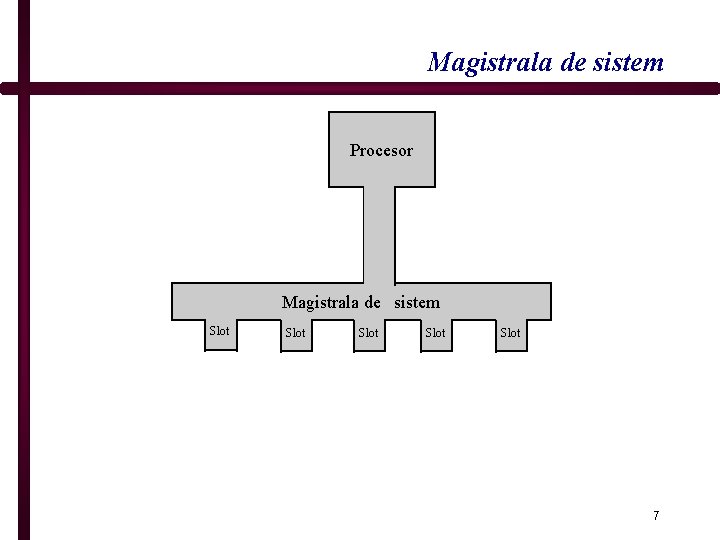 Magistrala de sistem

Procesor

Magistrala de sistem

Slot Slot Slot Slot Slot

7